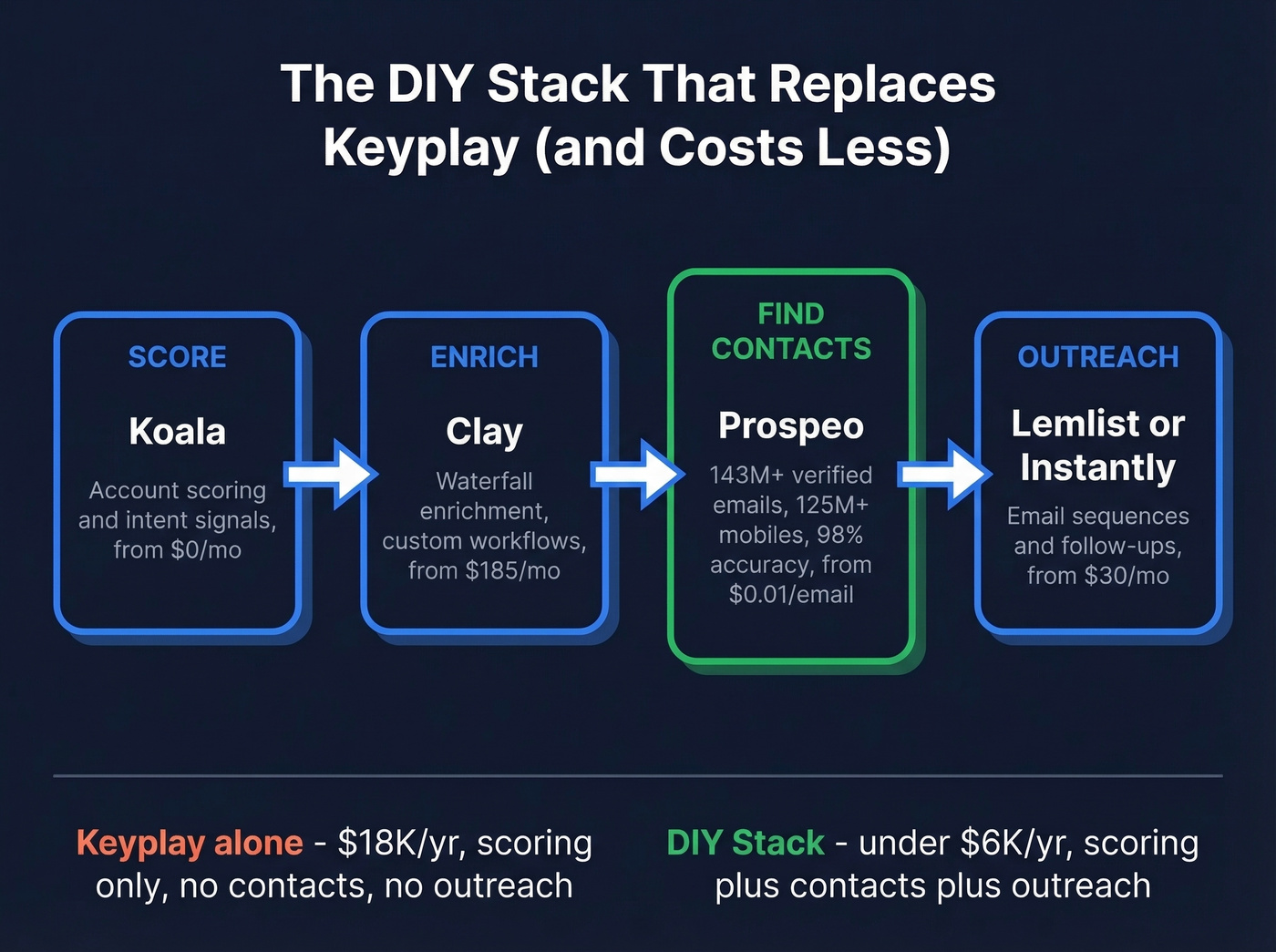 The DIY Stack That Replaces Keyplay (and Costs Less)

SCORE

Koala

Account scoring and intent signals, from $0/mo

ENRICH

Clay

Waterfall enrichment, custom workflows, from $185/mo

FIND CONTACTS

Prospeo

143M+ verified emails, 125M+ mobiles, 98% accuracy, from $0.01/email

OUTREACH

Lemlist or Instantly

Email sequences and follow-ups, from $30/mo

Keyplay alone - $18K/yr, scoring only, no contacts, no outreach

DIY Stack - under $6K/yr, scoring plus contacts plus outreach